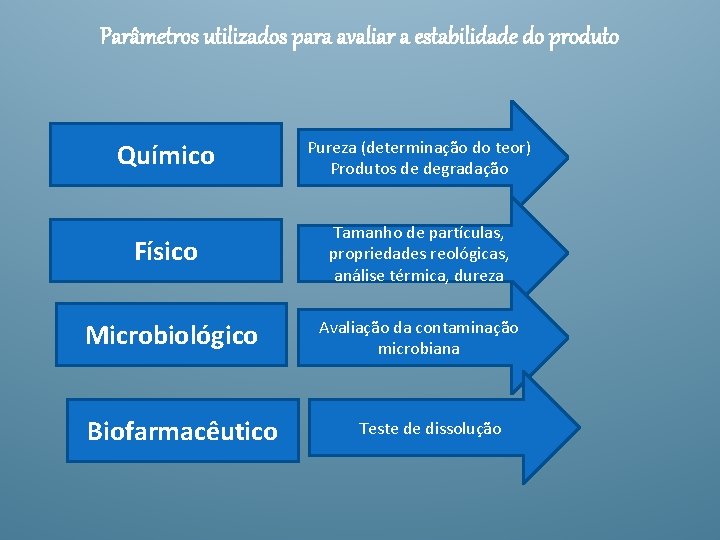 Parâmetros utilizados para avaliar a estabilidade do produto

Químico

Pureza (determinação do teor)
Produtos de degradação

Físico

Tamanho de partículas, propriedades reológicas, análise térmica, dureza

Microbiológico

Avaliação da contaminação microbiana

Biofarmacêutico

Teste de dissolução